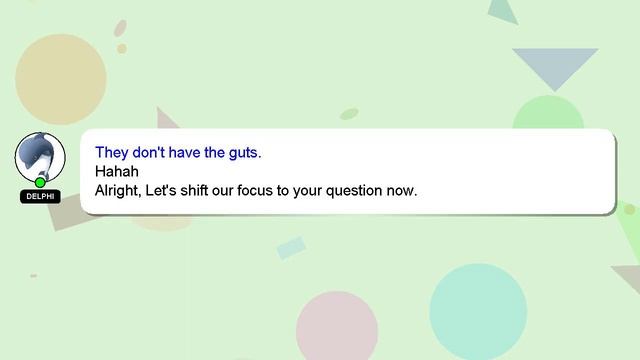 DELPHI

They don't have the guts.
Hahah
Alright, Let's shift our focus to your question now.